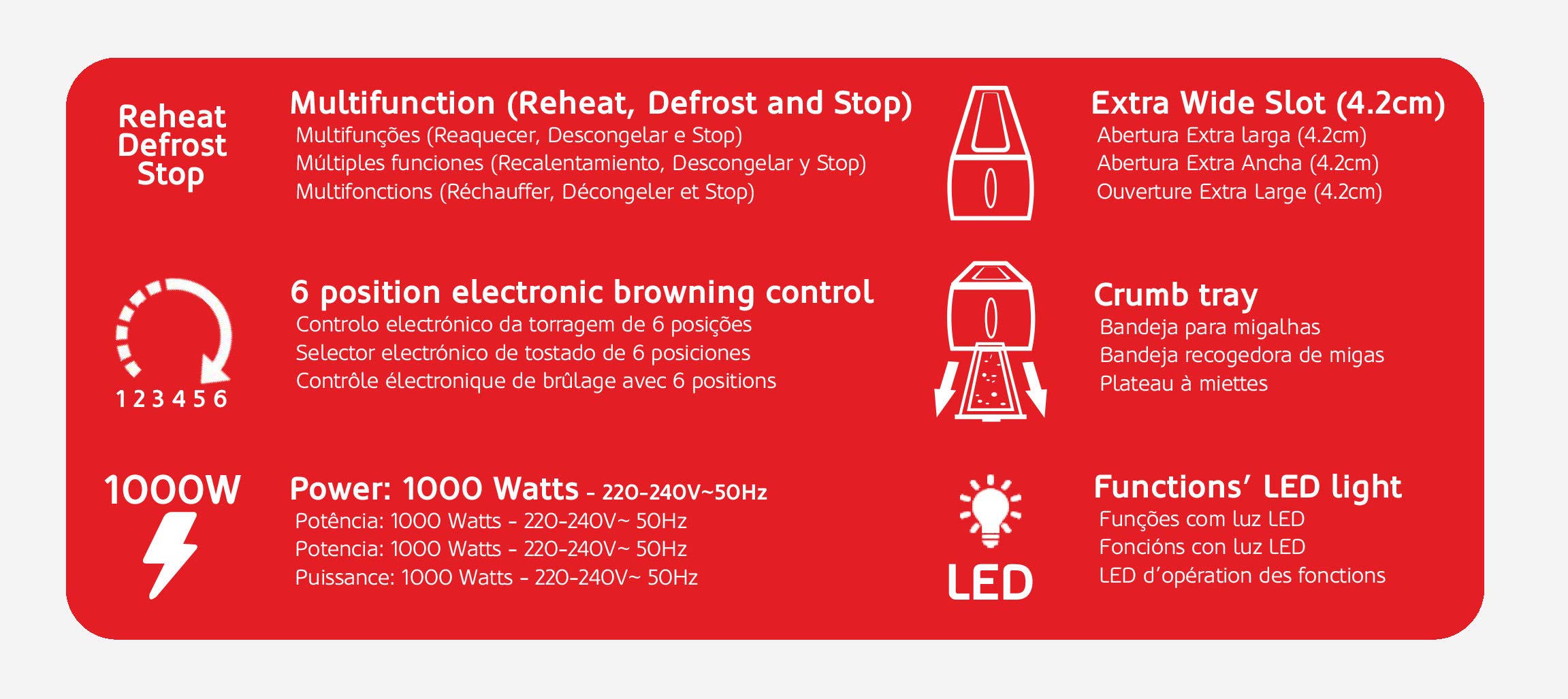 Reheat
Defrost
Stop

Multifunction (Reheat, Defrost and Stop)
Multifunções (Reaquecer, Descongelar e Stop)
Múltiples funciones (Recalentamiento, Descongelar y Stop)
Multifonctions (Réchauffer, Décongeler et Stop)

1 2 3 4 5 6

6 position electronic browning control
Controlo electrónico da torragem de 6 posições
Selector electrónico de tostado de 6 posiciones
Contrôle électronique de brûlage avec 6 positions

1000W

Power: 1000 Watts - 220-240V~50Hz
Potência: 1000 Watts - 220-240V~ 50Hz
Potencia: 1000 Watts - 220-240V~ 50Hz
Puissance: 1000 Watts - 220-240V~ 50Hz

Extra Wide Slot (4.2cm)
Abertura Extra larga (4.2cm)
Abertura Extra Ancha (4.2cm)
Ouverture Extra Large (4.2cm)

Crumb tray
Bandeja para migalhas
Bandeja recogedora de migas
Plateau à miettes

LED

Functions' LED light
Funções com luz LED
Foncións con luz LED
LED d'opération des fonctions